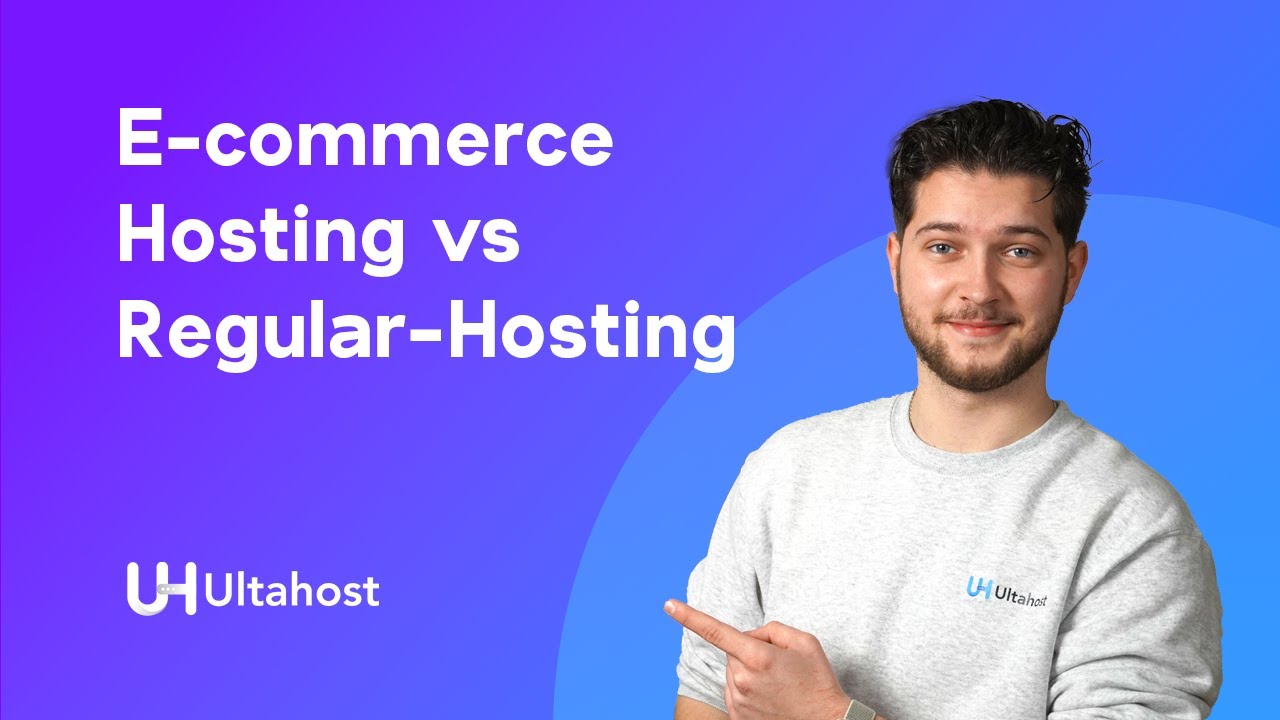 E-commerce Hosting vs Regular-Hosting

UH Ultahost

UH Ultahost